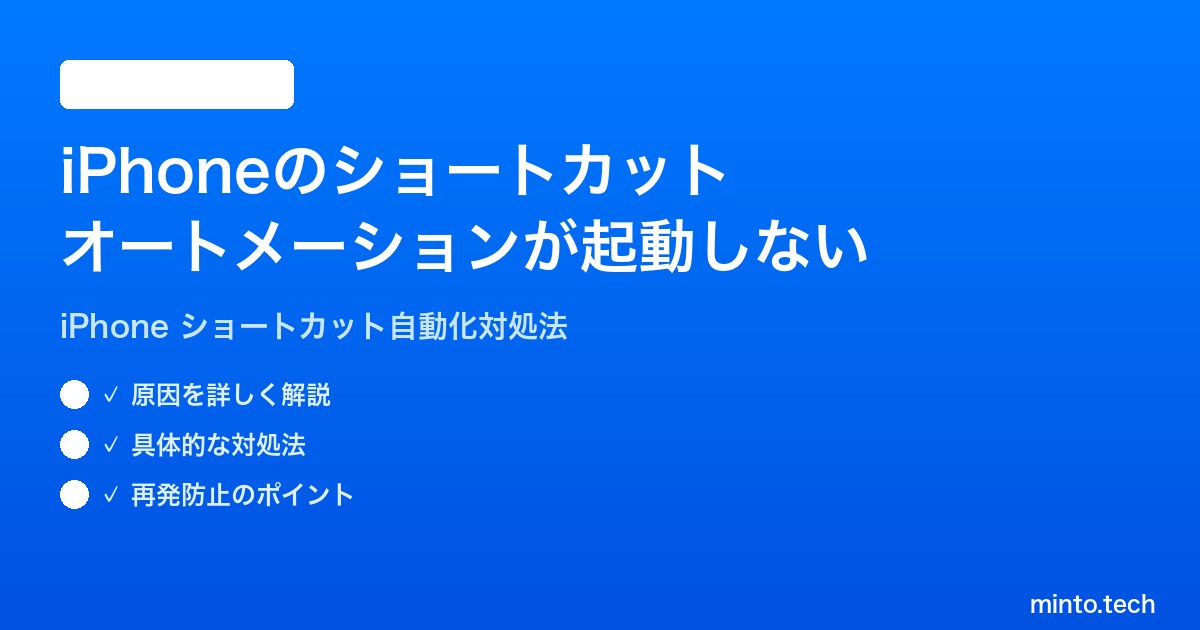 iPhoneのショートカット
オートメーションが起動しない

iPhone ショートカット自動化対処法

✓ 原因を詳しく解説

✓ 具体的な対処法

✓ 再発防止のポイント

minto.tech